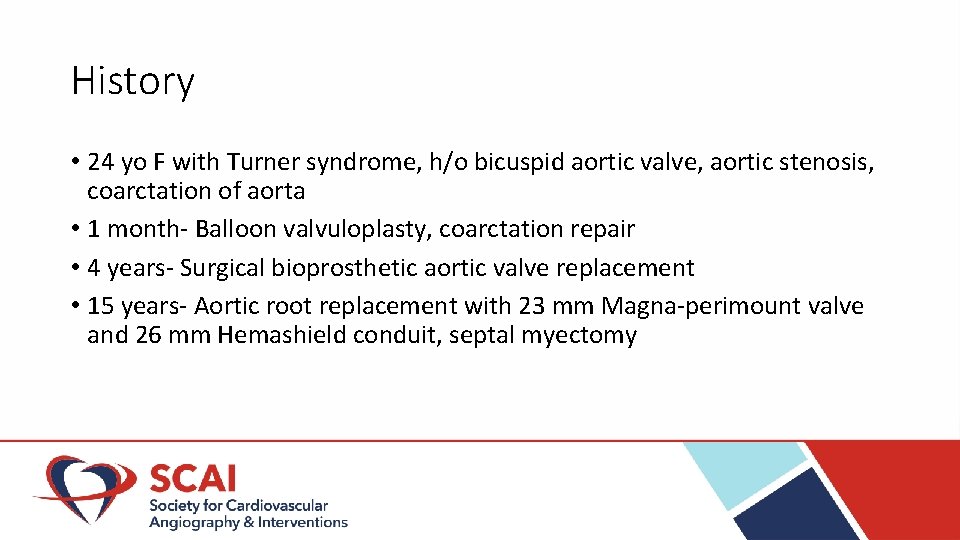 History

• 24 yo F with Turner syndrome, h/o bicuspid aortic valve, aortic stenosis, coarctation of aorta
• 1 month- Balloon valvuloplasty, coarctation repair
• 4 years- Surgical bioprosthetic aortic valve replacement
• 15 years- Aortic root replacement with 23 mm Magna-perimount valve and 26 mm Hemashield conduit, septal myectomy

SCAI
Society for Cardiovascular Angiography & Interventions